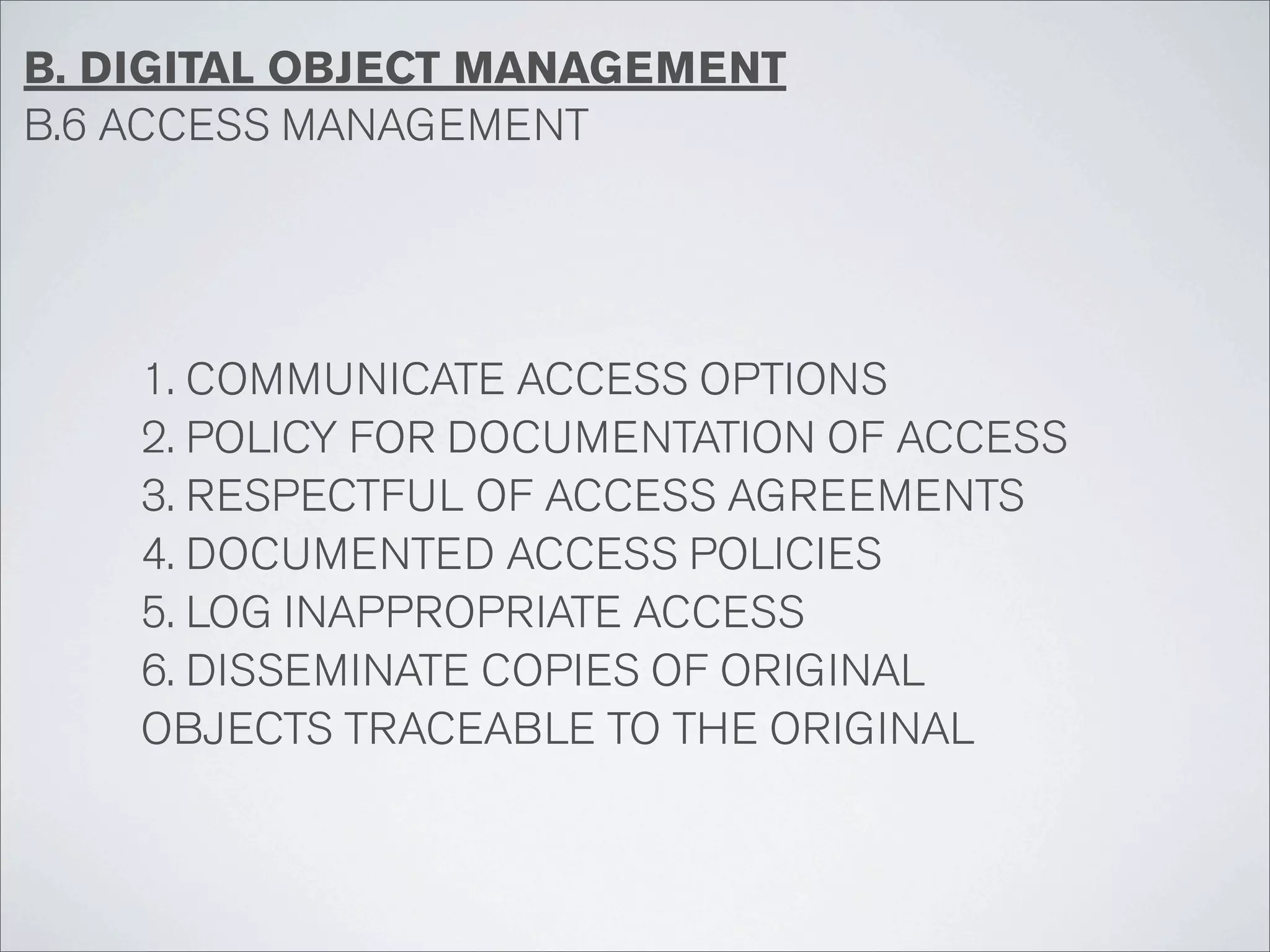 B. DIGITAL OBJECT MANAGEMENT
B.6 ACCESS MANAGEMENT

1. COMMUNICATE ACCESS OPTIONS
2. POLICY FOR DOCUMENTATION OF ACCESS
3. RESPECTFUL OF ACCESS AGREEMENTS
4. DOCUMENTED ACCESS POLICIES
5. LOG INAPPROPRIATE ACCESS
6. DISSEMINATE COPIES OF ORIGINAL OBJECTS TRACEABLE TO THE ORIGINAL